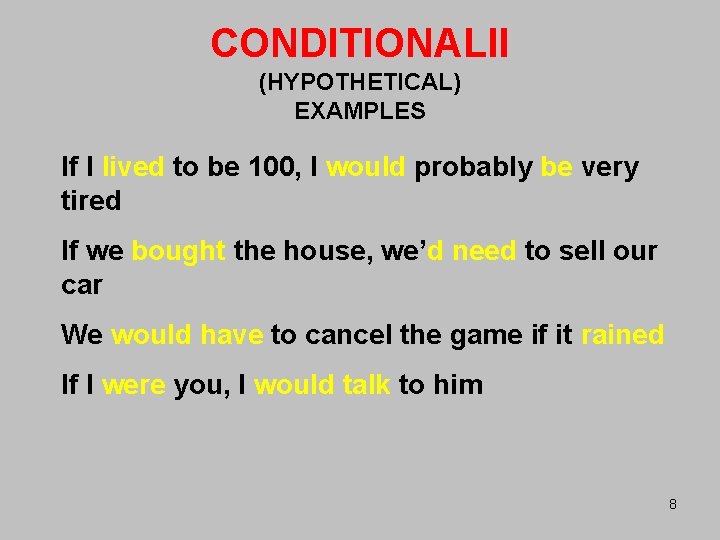 CONDITIONALII
(HYPOTHETICAL)
EXAMPLES

If I lived to be 100, I would probably be very tired

If we bought the house, we'd need to sell our car

We would have to cancel the game if it rained

If I were you, I would talk to him

8